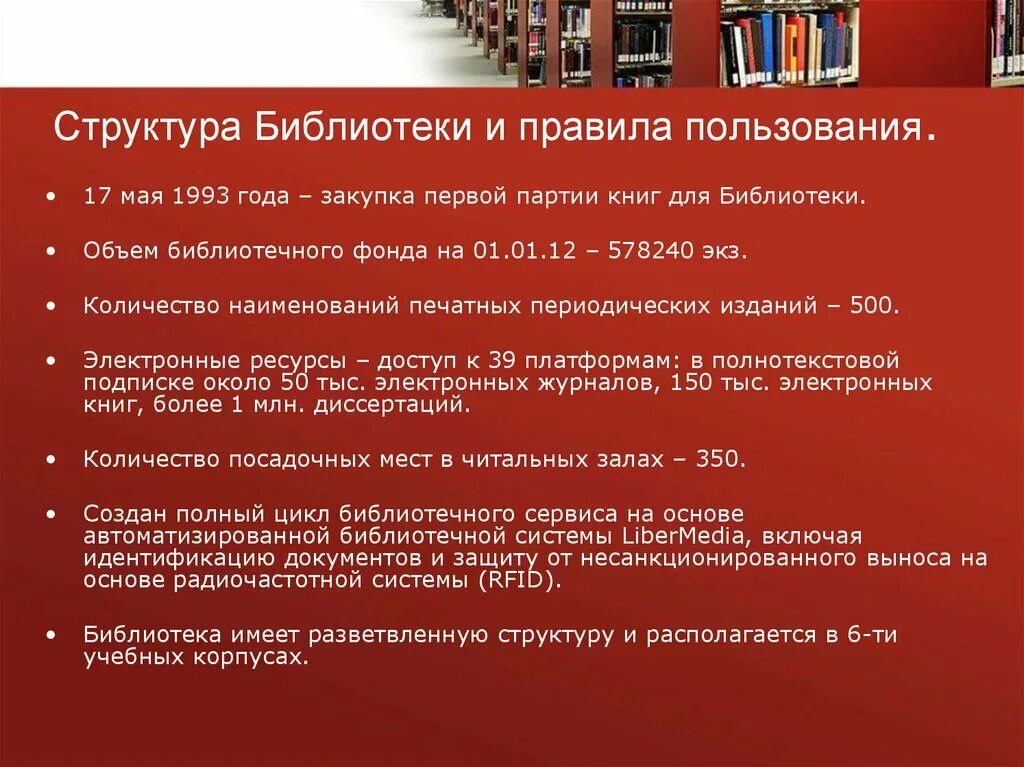 Структура Библиотеки и правила пользования.

• 17 мая 1993 года – закупка первой партии книг для Библиотеки.

• Объем библиотечного фонда на 01.01.12 – 578240 экз.

• Количество наименований печатных периодических изданий – 500.

• Электронные ресурсы – доступ к 39 платформам: в полнотекстовой подписке около 50 тыс. электронных журналов, 150 тыс. электронных книг, более 1 млн. диссертаций.

• Количество посадочных мест в читальных залах – 350.

• Создан полный цикл библиотечного сервиса на основе автоматизированной библиотечной системы LiberMedia, включая идентификацию документов и защиту от несанкционированного выноса на основе радиочастотной системы (RFID).

• Библиотека имеет разветвленную структуру и располагается в 6-ти учебных корпусах.